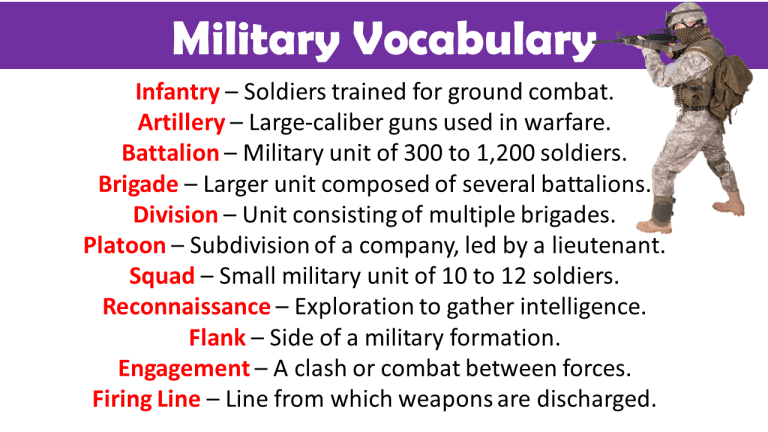 Military Vocabulary

Infantry – Soldiers trained for ground combat.
Artillery – Large-caliber guns used in warfare.
Battalion – Military unit of 300 to 1,200 soldiers.
Brigade – Larger unit composed of several battalions.
Division – Unit consisting of multiple brigades.
Platoon – Subdivision of a company, led by a lieutenant.
Squad – Small military unit of 10 to 12 soldiers.
Reconnaissance – Exploration to gather intelligence.
Flank – Side of a military formation.
Engagement – A clash or combat between forces.
Firing Line – Line from which weapons are discharged.